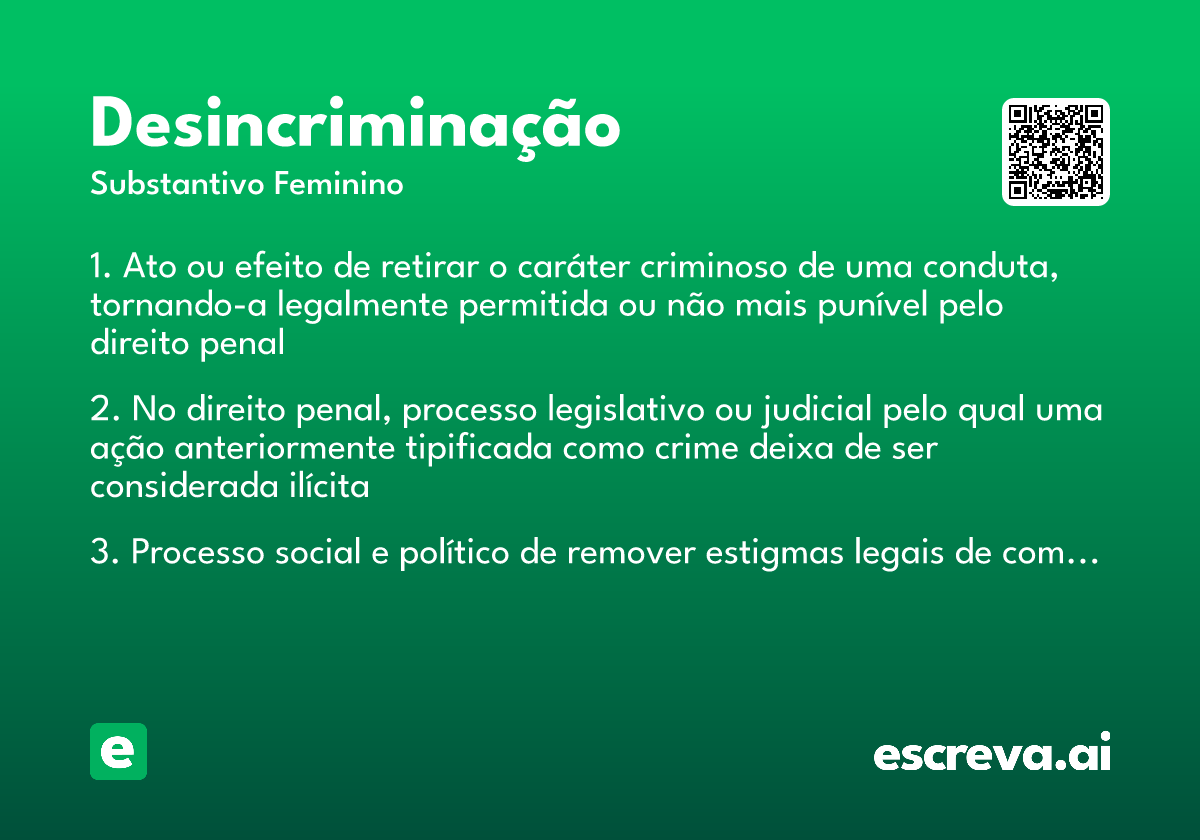 Desincriminação
Substantivo Feminino

1. Ato ou efeito de retirar o caráter criminoso de uma conduta, tornando-a legalmente permitida ou não mais punível pelo direito penal

2. No direito penal, processo legislativo ou judicial pelo qual uma ação anteriormente tipificada como crime deixa de ser considerada ilícita

3. Processo social e político de remover estigmas legais de com…

e

escreva.ai